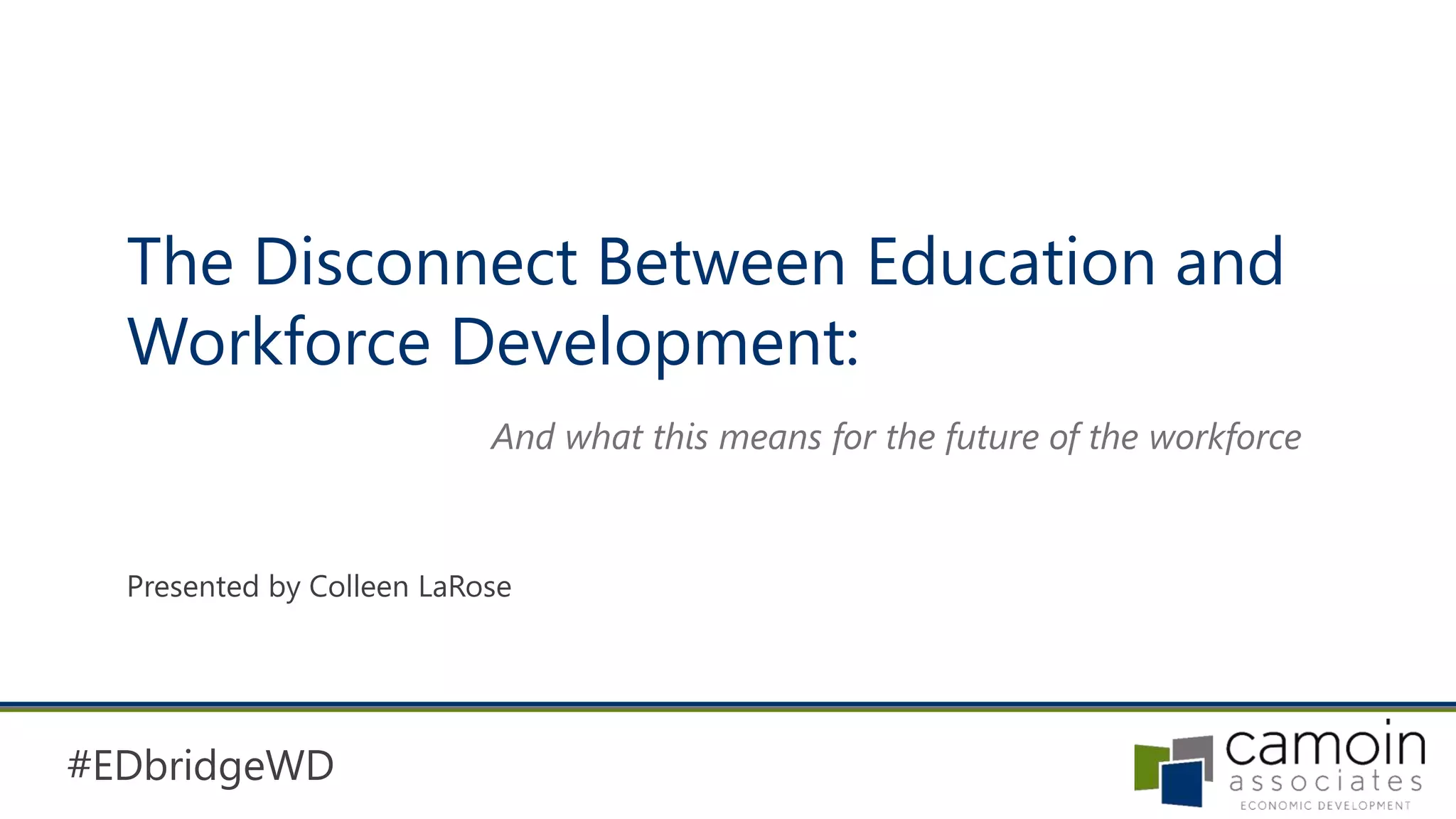 The Disconnect Between Education and Workforce Development:

And what this means for the future of the workforce

Presented by Colleen LaRose

#EDbridgeWD

camoin associates
ECONOMIC DEVELOPMENT